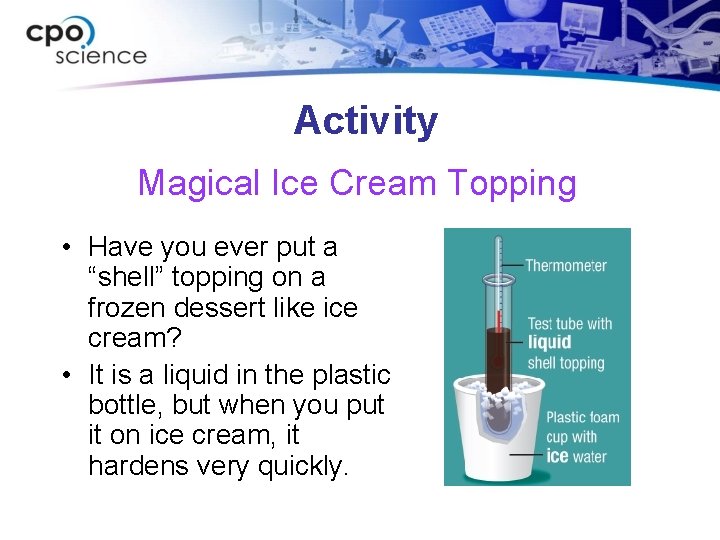 cpo science

Activity

Magical Ice Cream Topping

• Have you ever put a “shell” topping on a frozen dessert like ice cream?

• It is a liquid in the plastic bottle, but when you put it on ice cream, it hardens very quickly.

Thermometer

Test tube with liquid shell topping

Plastic foam cup with ice water